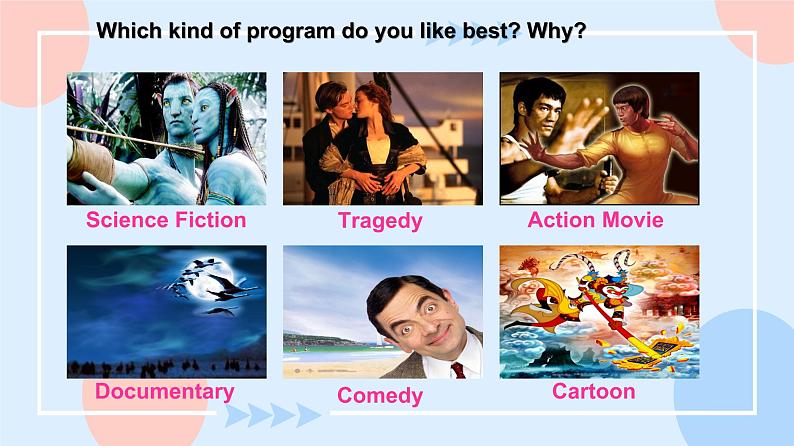 Which kind of program do you like best? Why?

Science Fiction

Tragedy

Action Movie

Documentary

Comedy

Cartoon